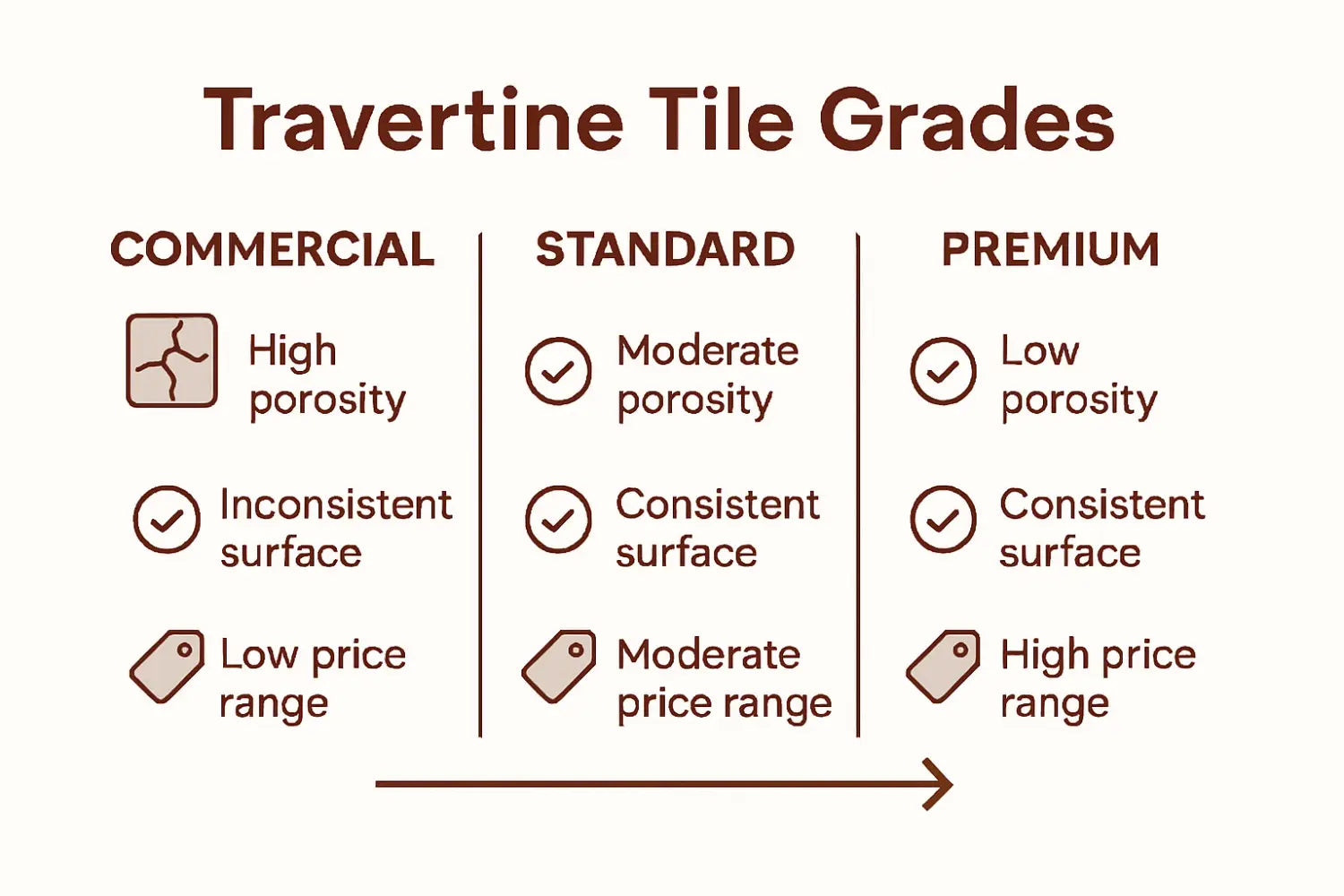 Travertine Tile Grades

COMMERCIAL

High porosity

Inconsistent surface

Low price range

STANDARD

Moderate porosity

Consistent surface

Moderate price range

PREMIUM

Low porosity

Consistent surface

High price range